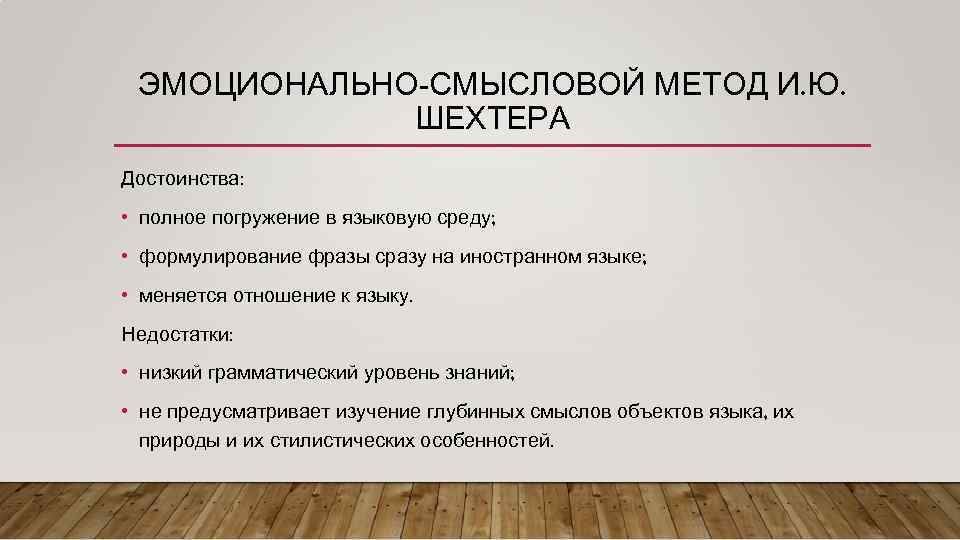 ЭМОЦИОНАЛЬНО-СМЫСЛОВОЙ МЕТОД И.Ю. ШЕХТЕРА

Достоинства:

• полное погружение в языковую среду;

• формулирование фразы сразу на иностранном языке;

• меняется отношение к языку.

Недостатки:

• низкий грамматический уровень знаний;

• не предусматривает изучение глубинных смыслов объектов языка, их природы и их стилистических особенностей.